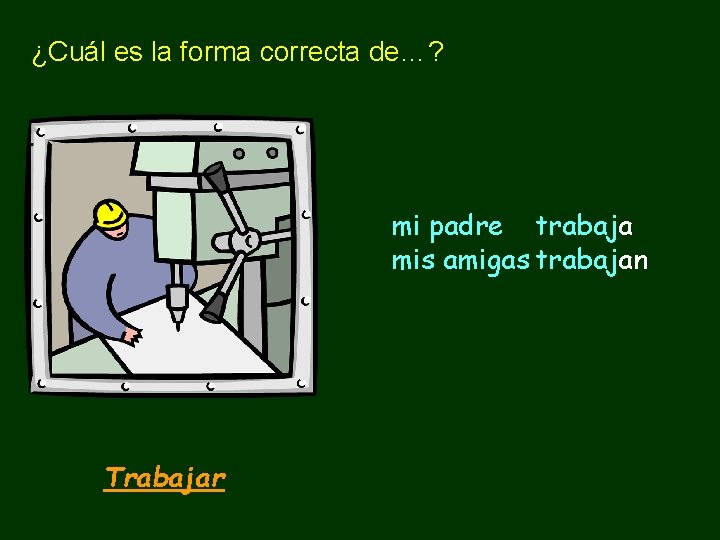 ¿Cuál es la forma correcta de…?

mi padre trabaja
mis amigas trabajan

Trabajar